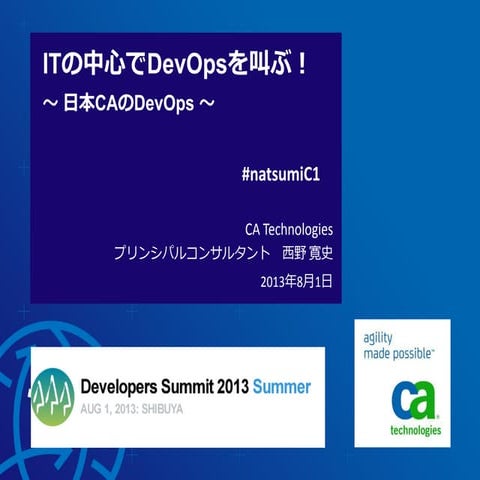 ITの中心でDevOpsを叫ぶ！
～ 日本CAのDevOps ～

#natsumiC1

CA Technologies
プリンシパルコンサルタント　西野 寛史
2013年8月1日

Developers Summit 2013 Summer
AUG 1, 2013: SHIBUYA

agility
made possible™

ca
technologies